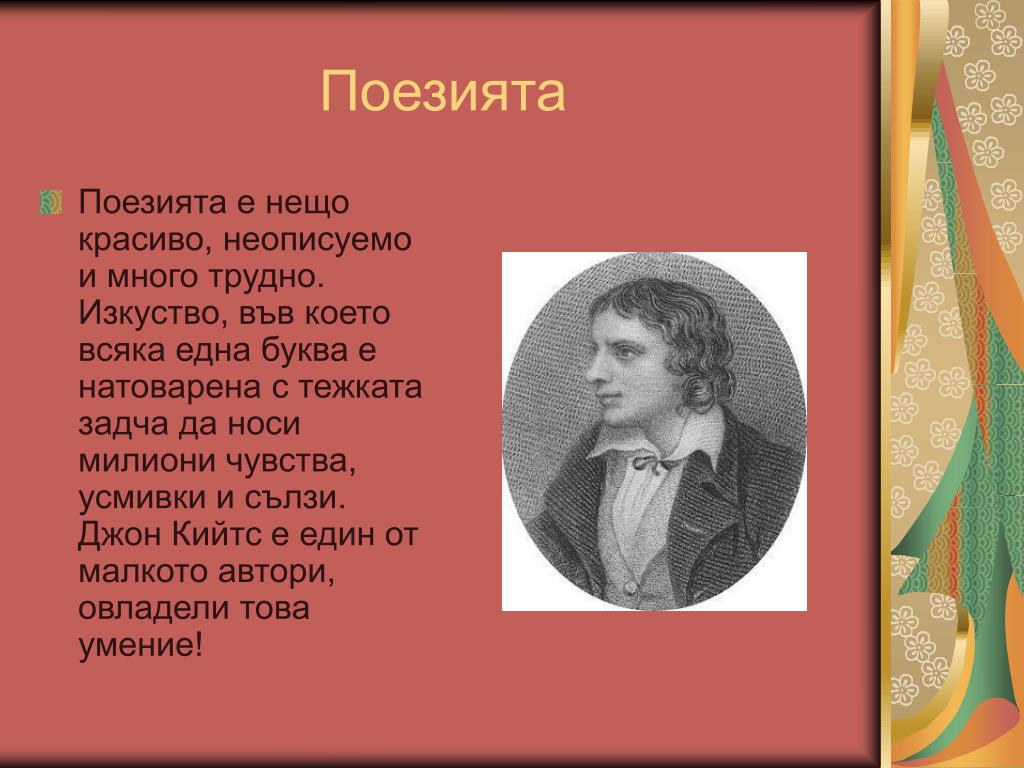 Поезията

Поезията е нещо красиво, неописуемо и много трудно. Изкуство, във което всяка една буква е натоварена с тежката задча да носи милиони чувства, усмивки и сълзи. Джон Кийтс е един от малкото автори, овладели това умение!